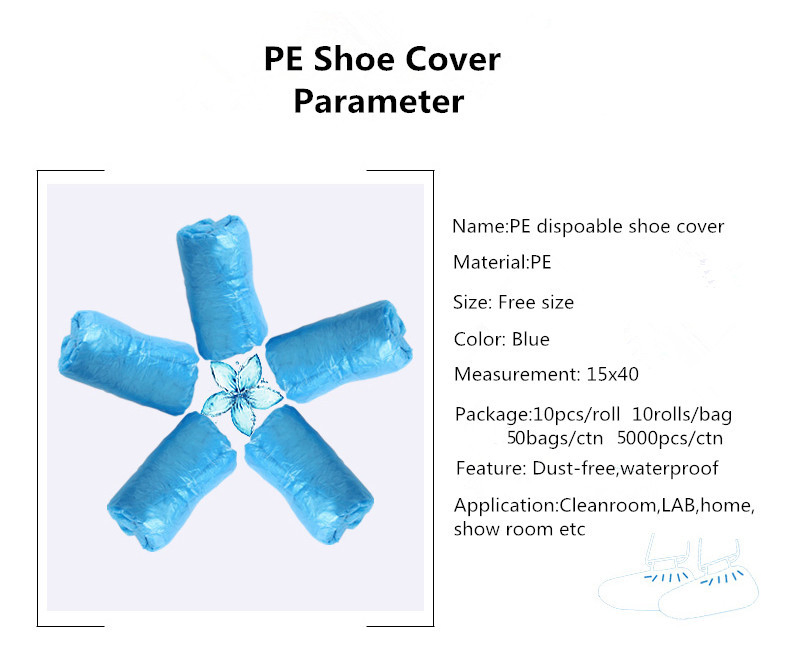 PE Shoe Cover
Parameter

Name:PE dispoable shoe cover

Material:PE

Size: Free size

Color: Blue

Measurement: 15x40

Package:10pcs/roll 10rolls/bag
50bags/ctn 5000pcs/ctn

Feature: Dust-free,waterproof

Application:Cleanroom,LAB,home,
show room etc